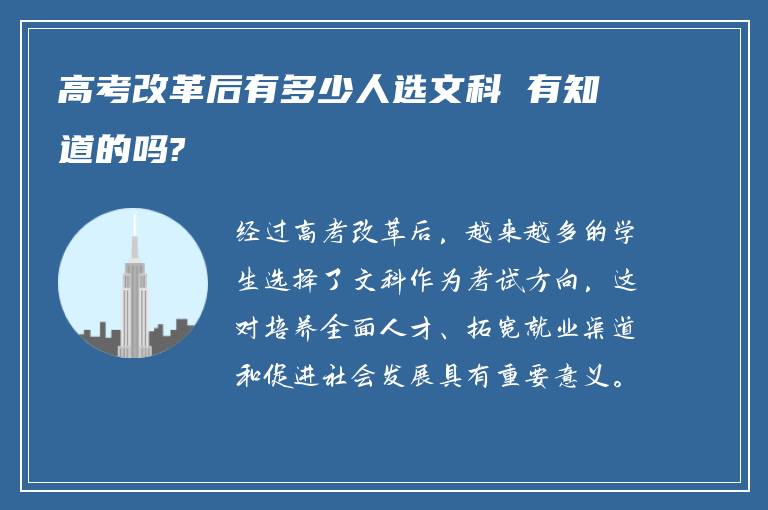 高考改革后有多少人选文科 有知道的吗?

经过高考改革后，越来越多的学生选择了文科作为考试方向，这对培养全面人才、拓宽就业渠道和促进社会发展具有重要意义。